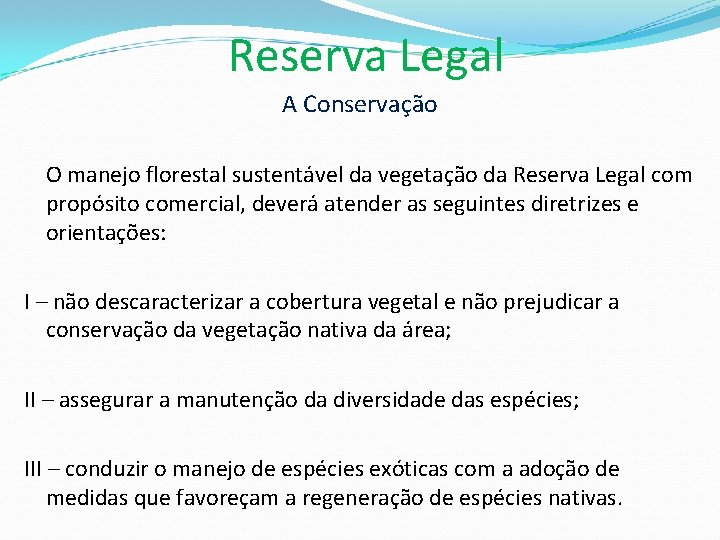 Reserva Legal
A Conservação

O manejo florestal sustentável da vegetação da Reserva Legal com propósito comercial, deverá atender as seguintes diretrizes e orientações:

I – não descaracterizar a cobertura vegetal e não prejudicar a conservação da vegetação nativa da área;

II – assegurar a manutenção da diversidade das espécies;

III – conduzir o manejo de espécies exóticas com a adoção de medidas que favoreçam a regeneração de espécies nativas.